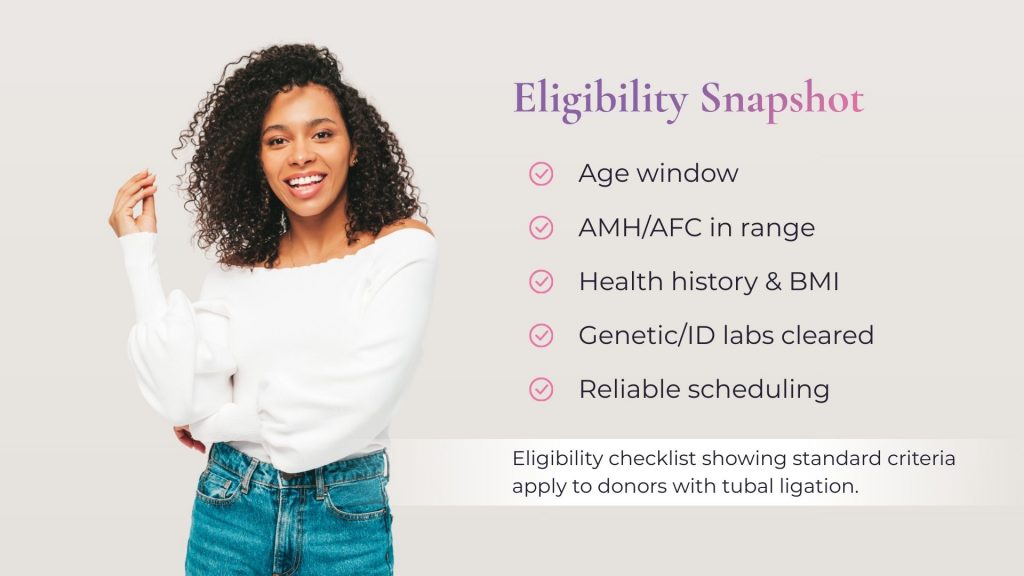 Eligibility Snapshot

Age window

AMH/AFC in range

Health history & BMI

Genetic/ID labs cleared

Reliable scheduling

Eligibility checklist showing standard criteria apply to donors with tubal ligation.